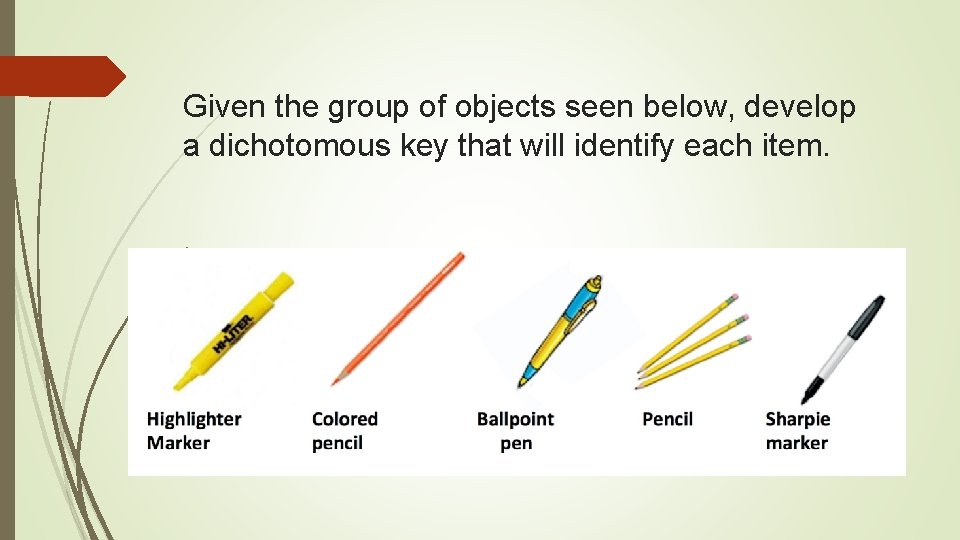 Given the group of objects seen below, develop a dichotomous key that will identify each item.

HI-LITER

Highlighter Marker

Colored pencil

Ballpoint pen

Pencil

Sharpie marker